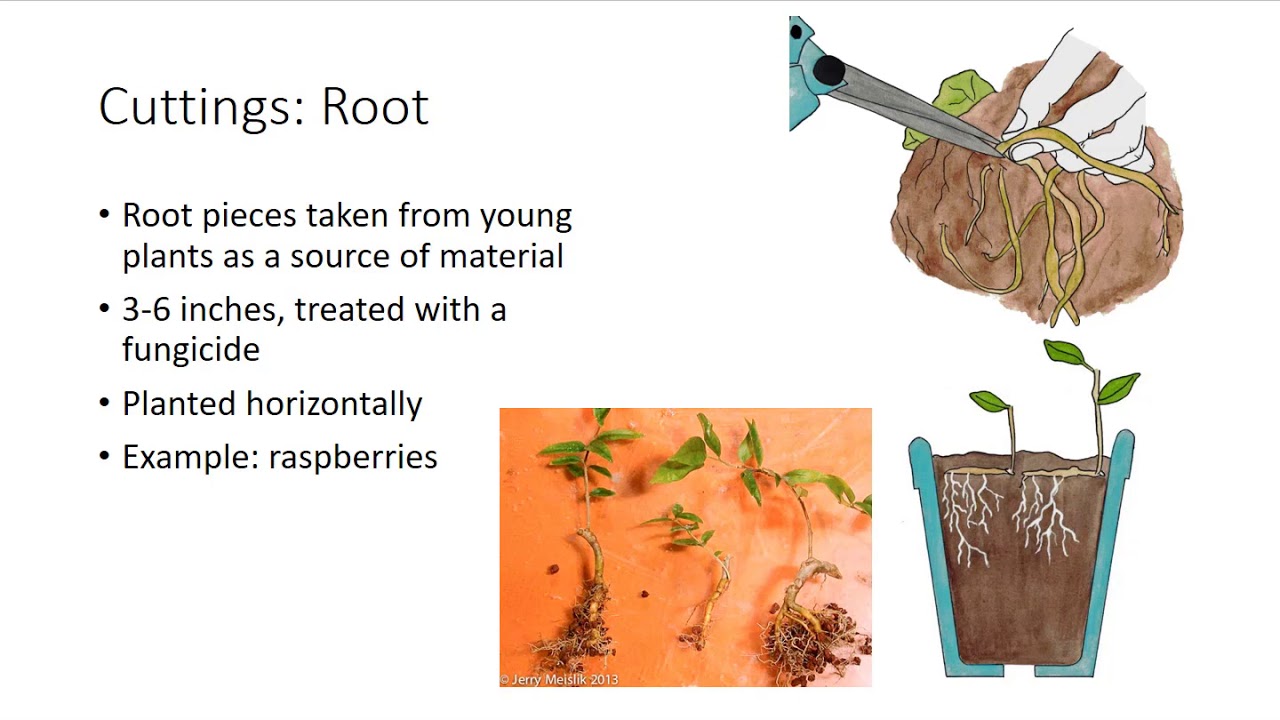 Cuttings: Root

• Root pieces taken from young plants as a source of material
• 3-6 inches, treated with a fungicide
• Planted horizontally
• Example: raspberries

© Jerry Meislik 2013